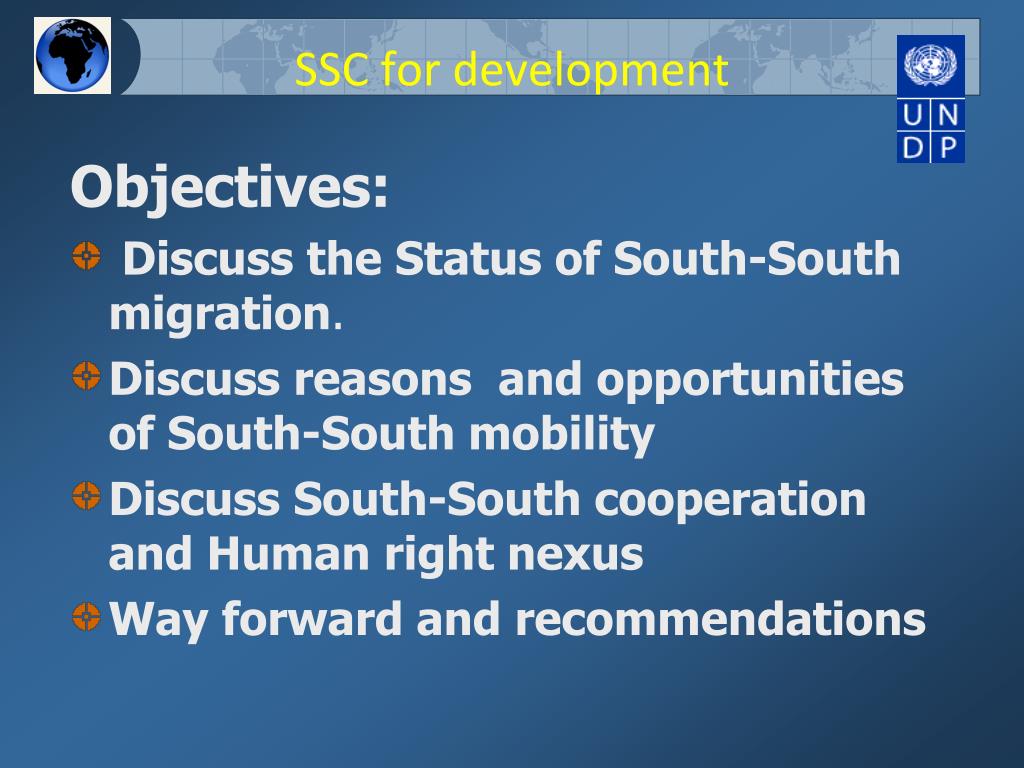 SSC for development

U N
D P

Objectives:

Discuss the Status of South-South migration.

Discuss reasons and opportunities of South-South mobility

Discuss South-South cooperation and Human right nexus

Way forward and recommendations